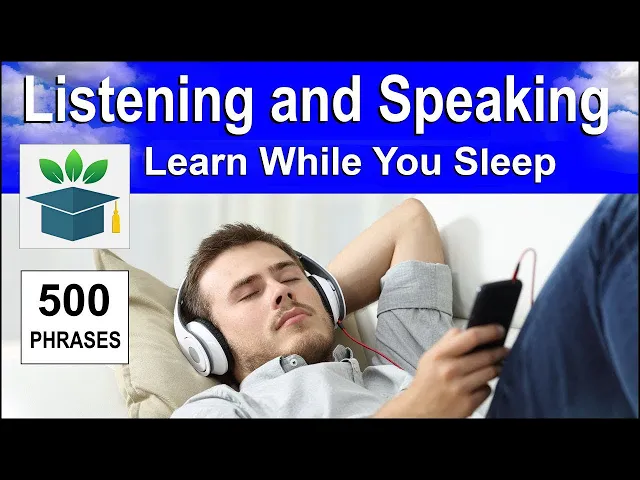 Listening and Speaking

Learn While You Sleep

500
PHRASES